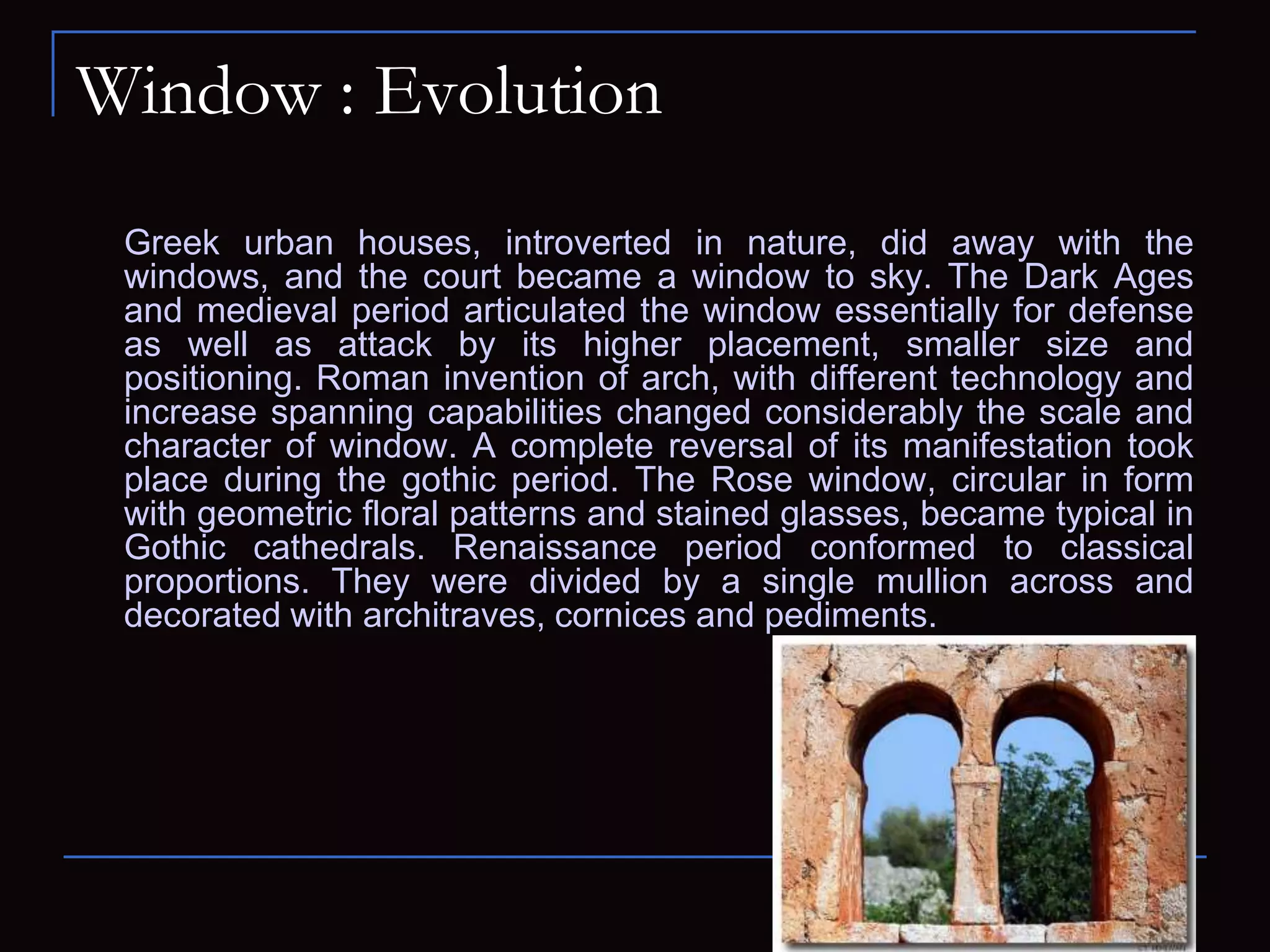 Window : Evolution

Greek urban houses, introverted in nature, did away with the windows, and the court became a window to sky. The Dark Ages and medieval period articulated the window essentially for defense as well as attack by its higher placement, smaller size and positioning. Roman invention of arch, with different technology and increase spanning capabilities changed considerably the scale and character of window. A complete reversal of its manifestation took place during the gothic period. The Rose window, circular in form with geometric floral patterns and stained glasses, became typical in Gothic cathedrals. Renaissance period conformed to classical proportions. They were divided by a single mullion across and decorated with architraves, cornices and pediments.